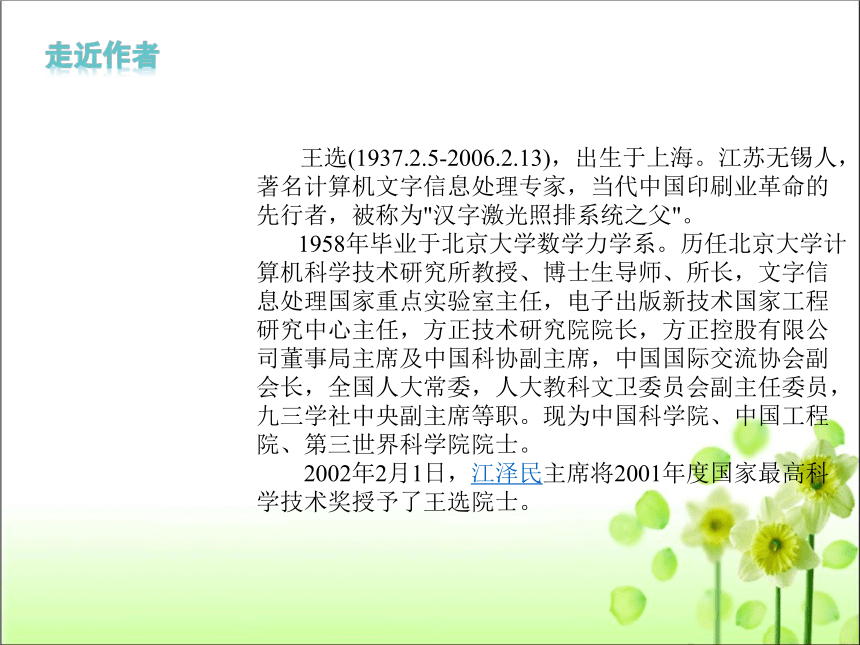 走近作者

王选(1937.2.5-2006.2.13)，出生于上海。江苏无锡人，著名计算机文字信息处理专家，当代中国印刷业革命的先行者，被称为"汉字激光照排系统之父"。

1958年毕业于北京大学数学力学系。历任北京大学计算机科学技术研究所教授、博士生导师、所长，文字信息处理国家重点实验室主任，电子出版新技术国家工程研究中心主任，方正技术研究院院长，方正控股有限公司董事局主席及中国科协副主席，中国国际交流协会副会长，全国人大常委，人大教科文卫委员会副主任委员，九三学社中央副主席等职。现为中国科学院、中国工程院、第三世界科学院院士。

2002年2月1日，江泽民主席将2001年度国家最高科学技术奖授予了王选院士。